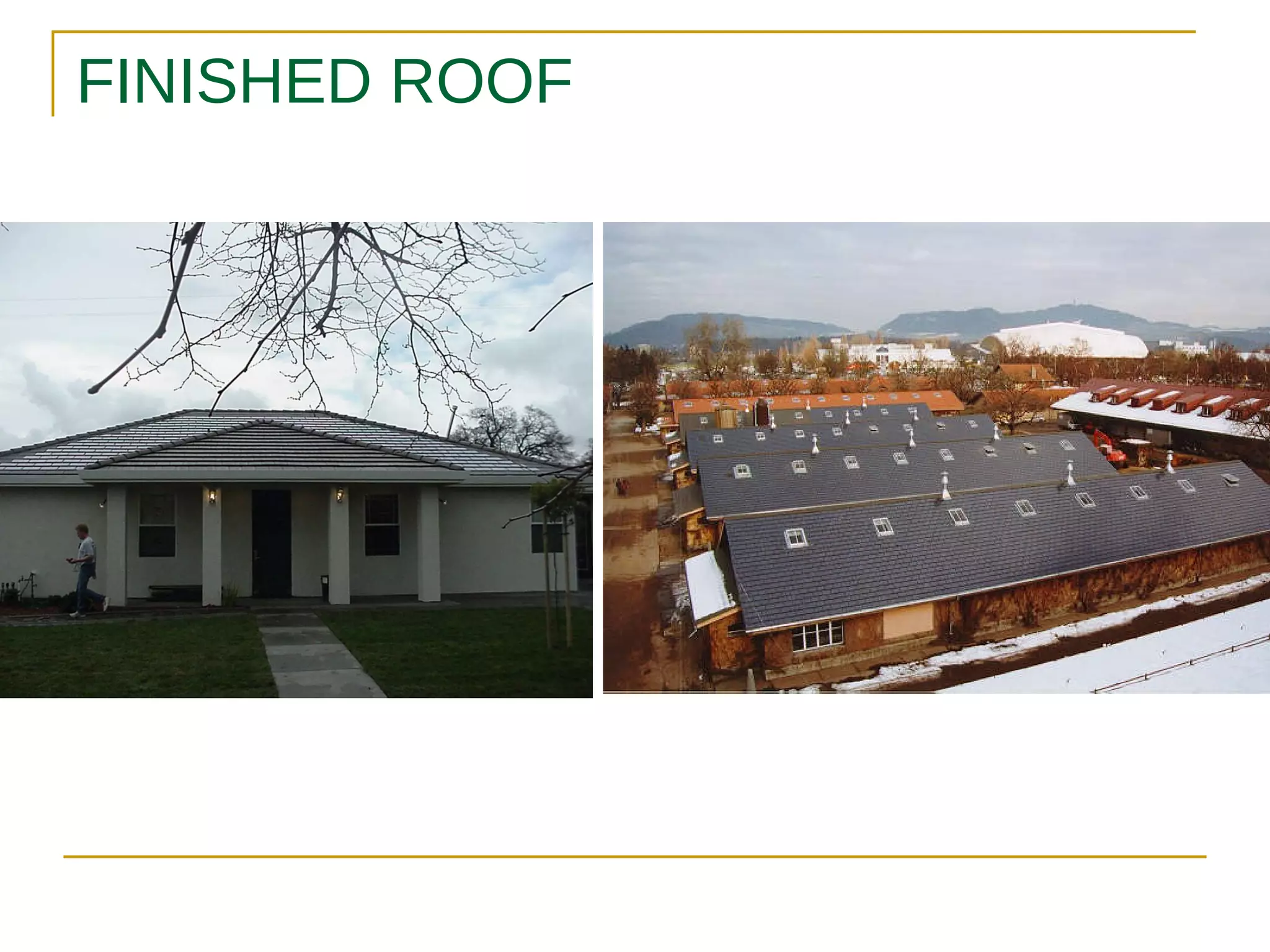 FINISHED ROOF